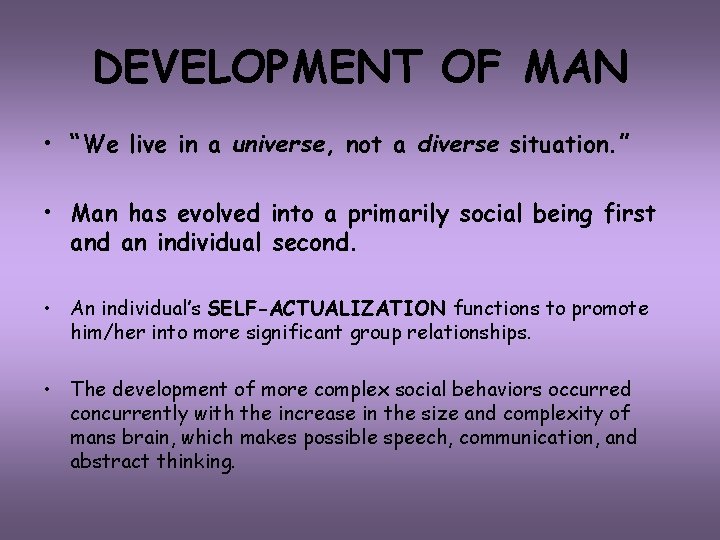 DEVELOPMENT OF MAN

• "We live in a universe, not a diverse situation."

• Man has evolved into a primarily social being first and an individual second.

• An individual's SELF-ACTUALIZATION functions to promote him/her into more significant group relationships.

• The development of more complex social behaviors occurred concurrently with the increase in the size and complexity of mans brain, which makes possible speech, communication, and abstract thinking.